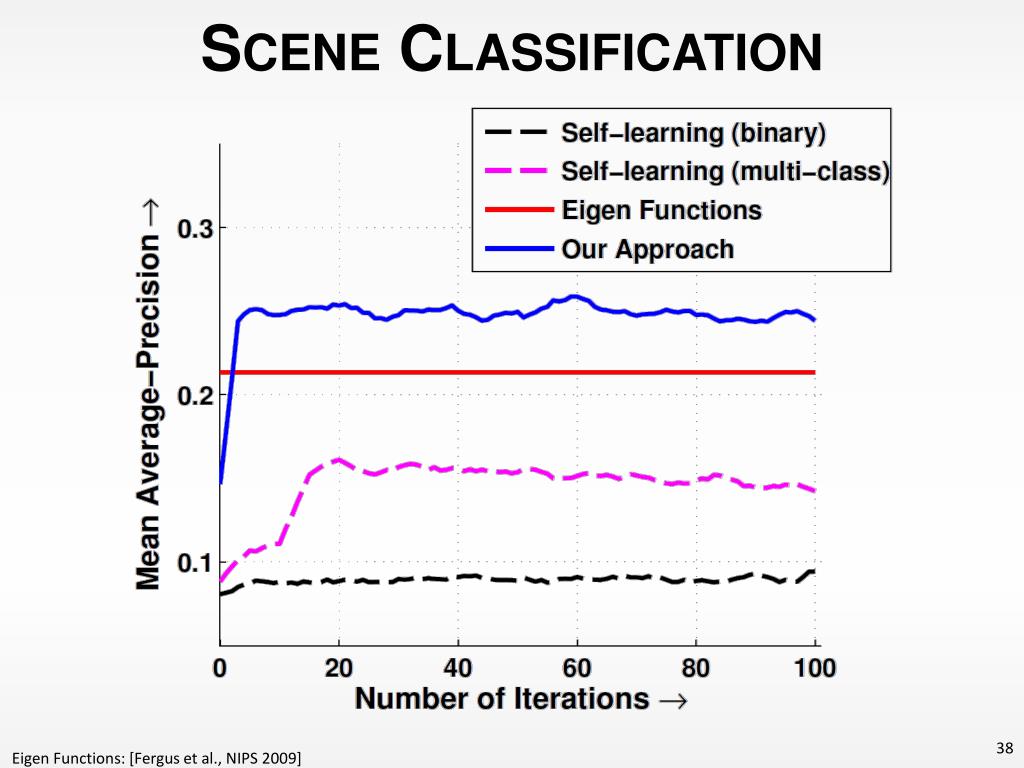 SCENE CLASSIFICATION

Self−learning (binary)
Self−learning (multi−class)
Eigen Functions
Our Approach

Mean Average−Precision →

0.3
0.2
0.1

0 20 40 60 80 100

Number of Iterations →

Eigen Functions: [Fergus et al., NIPS 2009]

38